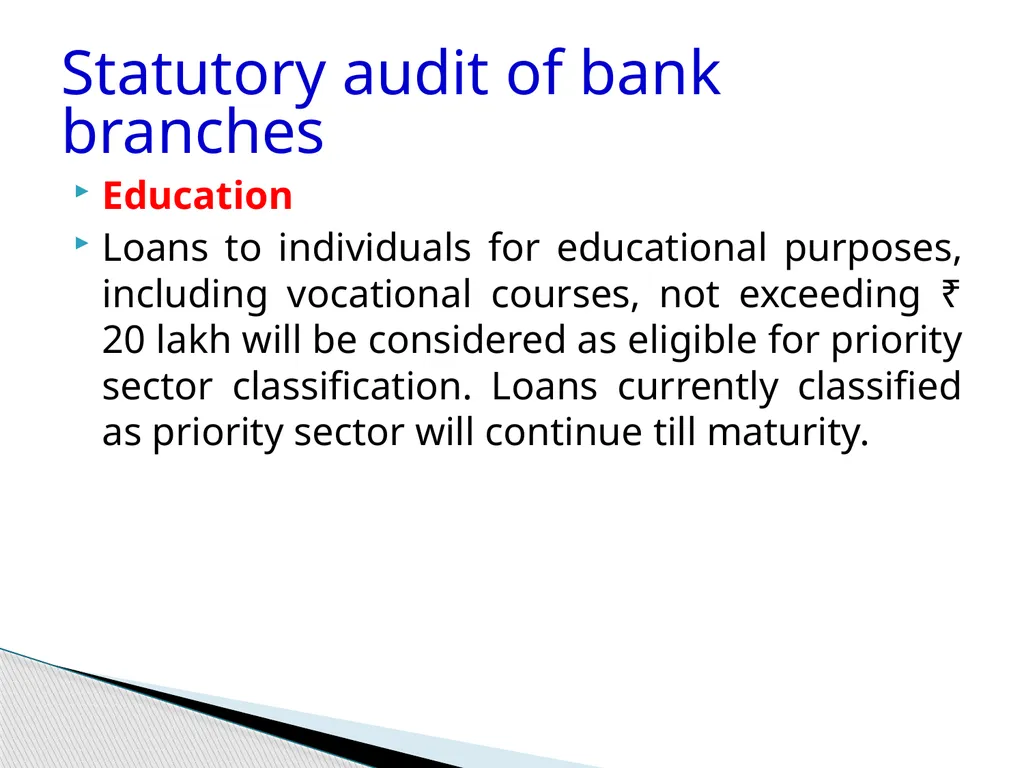 Statutory audit of bank branches

Education

Loans to individuals for educational purposes, including vocational courses, not exceeding ₹ 20 lakh will be considered as eligible for priority sector classification. Loans currently classified as priority sector will continue till maturity.